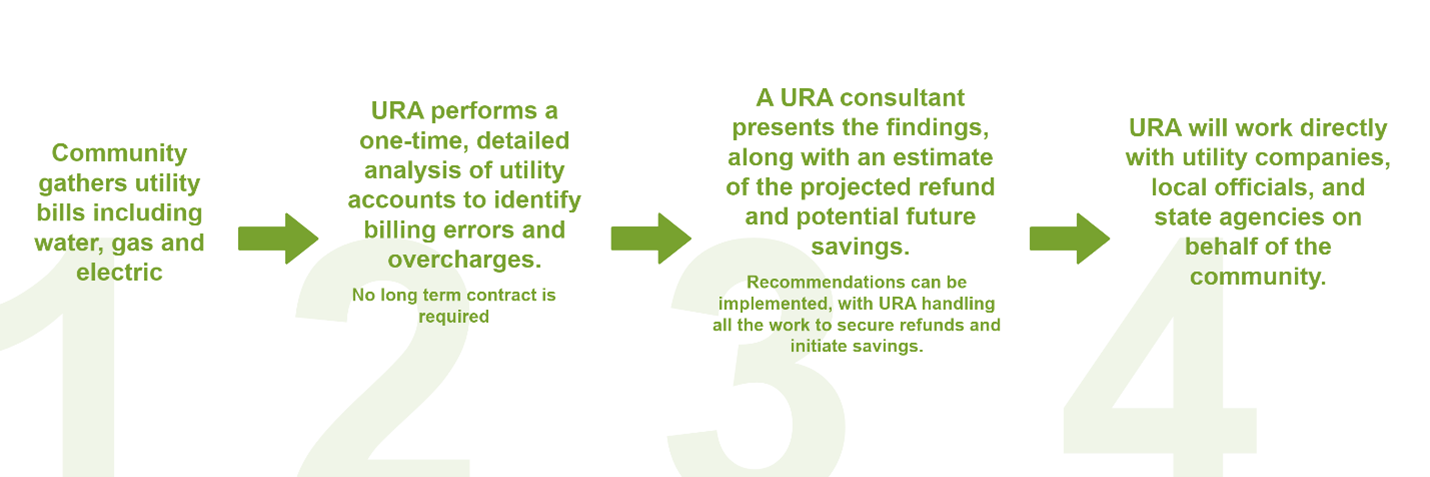 1

Community gathers utility bills including water, gas and electric

2

URA performs a one-time, detailed analysis of utility accounts to identify billing errors and overcharges.

No long term contract is required

3

A URA consultant presents the findings, along with an estimate of the projected refund and potential future savings.

Recommendations can be implemented, with URA handling all the work to secure refunds and initiate savings.

4

URA will work directly with utility companies, local officials, and state agencies on behalf of the community.